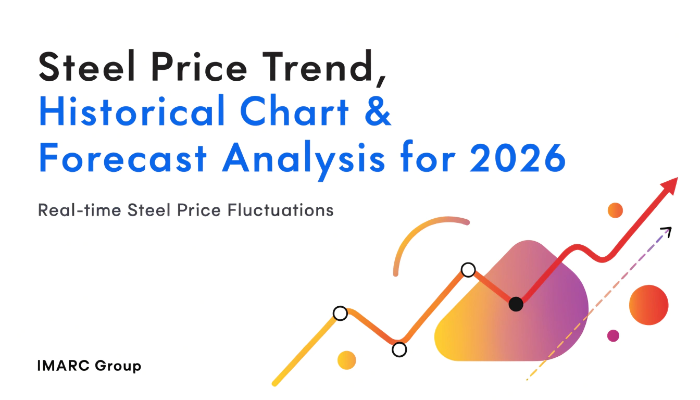 Steel Price Trend, Historical Chart & Forecast Analysis for 2026

Real-time Steel Price Fluctuations

IMARC Group